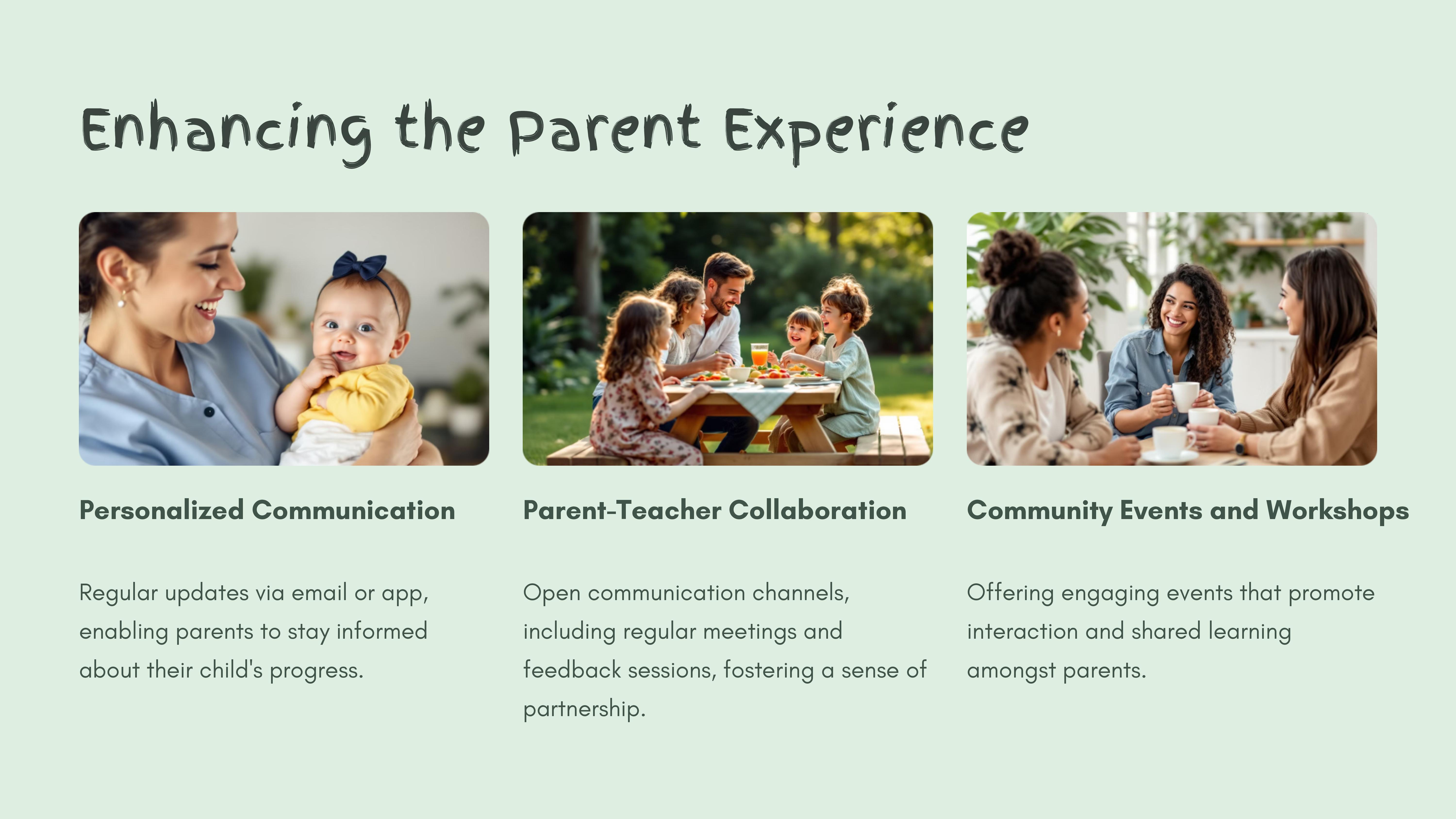 Enhancing the Parent Experience

Personalized Communication

Regular updates via email or app, enabling parents to stay informed about their child's progress.

Parent-Teacher Collaboration

Open communication channels, including regular meetings and feedback sessions, fostering a sense of partnership.

Community Events and Workshops

Offering engaging events that promote interaction and shared learning amongst parents.